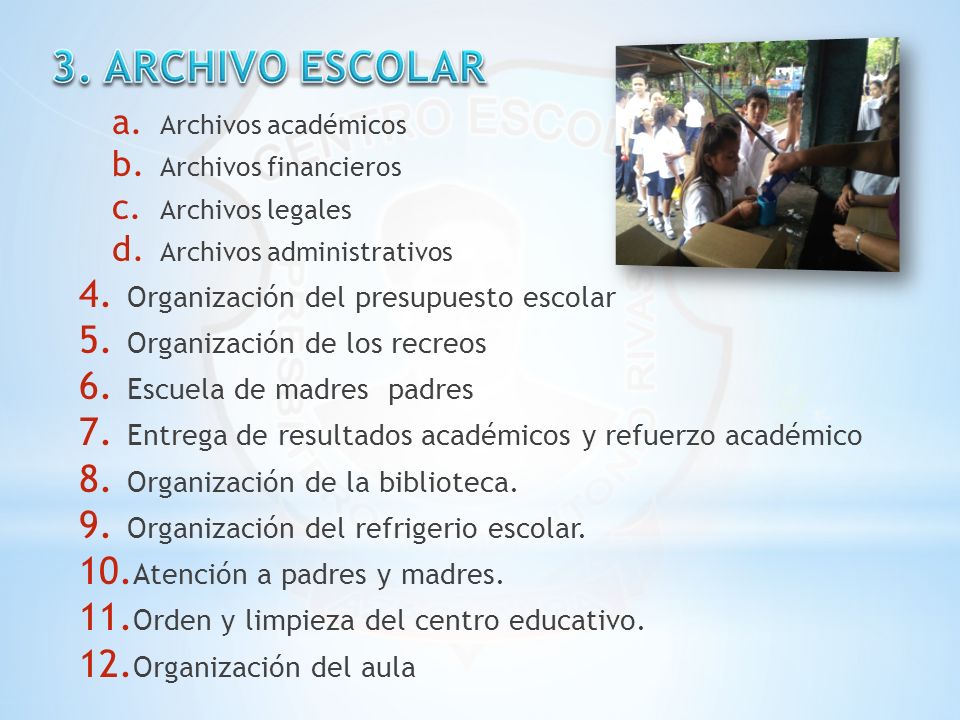 3. ARCHIVO ESCOLAR

a. Archivos académicos
b. Archivos financieros
c. Archivos legales
d. Archivos administrativos

4. Organización del presupuesto escolar
5. Organización de los recreos
6. Escuela de madres padres
7. Entrega de resultados académicos y refuerzo académico
8. Organización de la biblioteca.
9. Organización del refrigerio escolar.
10. Atención a padres y madres.
11. Orden y limpieza del centro educativo.
12. Organización del aula